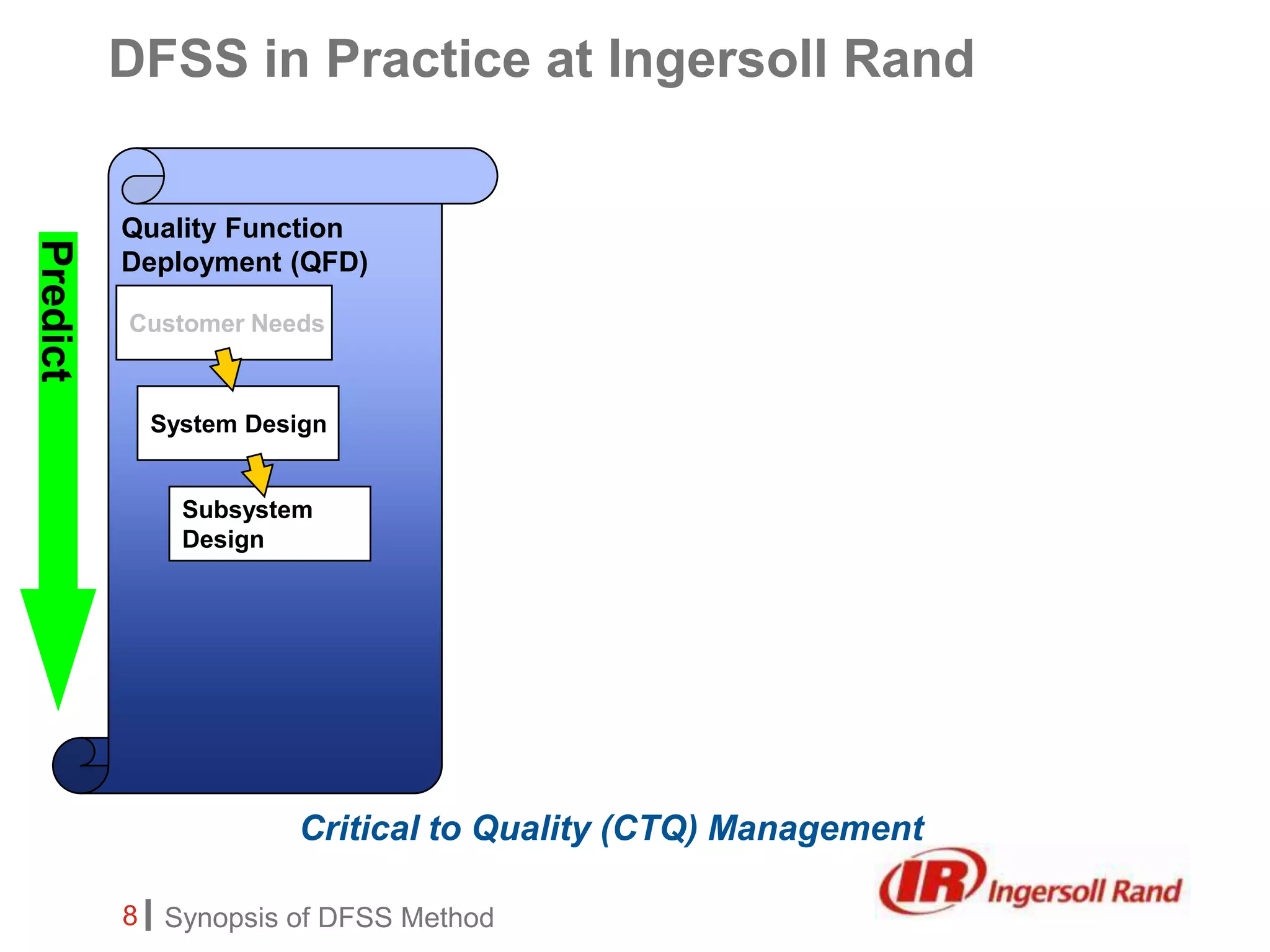 DFSS in Practice at Ingersoll Rand

Predict

Quality Function Deployment (QFD)

Customer Needs

System Design

Subsystem Design

Critical to Quality (CTQ) Management

IR Ingersoll Rand

8 | Synopsis of DFSS Method